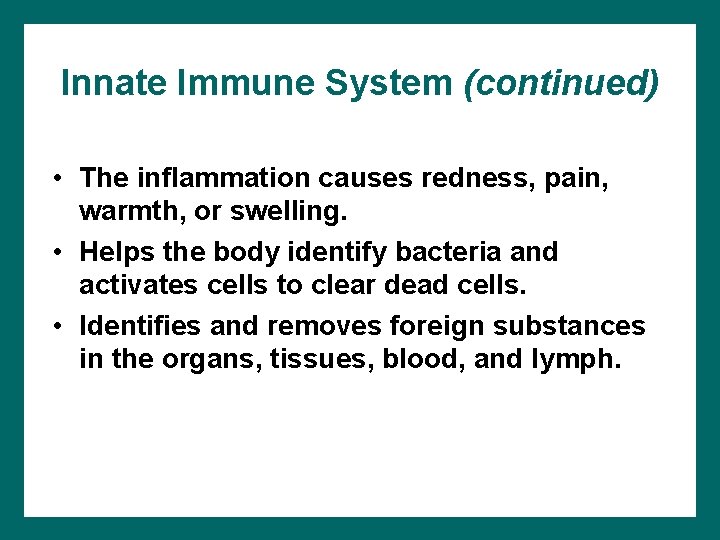 Innate Immune System (continued)

• The inflammation causes redness, pain, warmth, or swelling.

• Helps the body identify bacteria and activates cells to clear dead cells.

• Identifies and removes foreign substances in the organs, tissues, blood, and lymph.